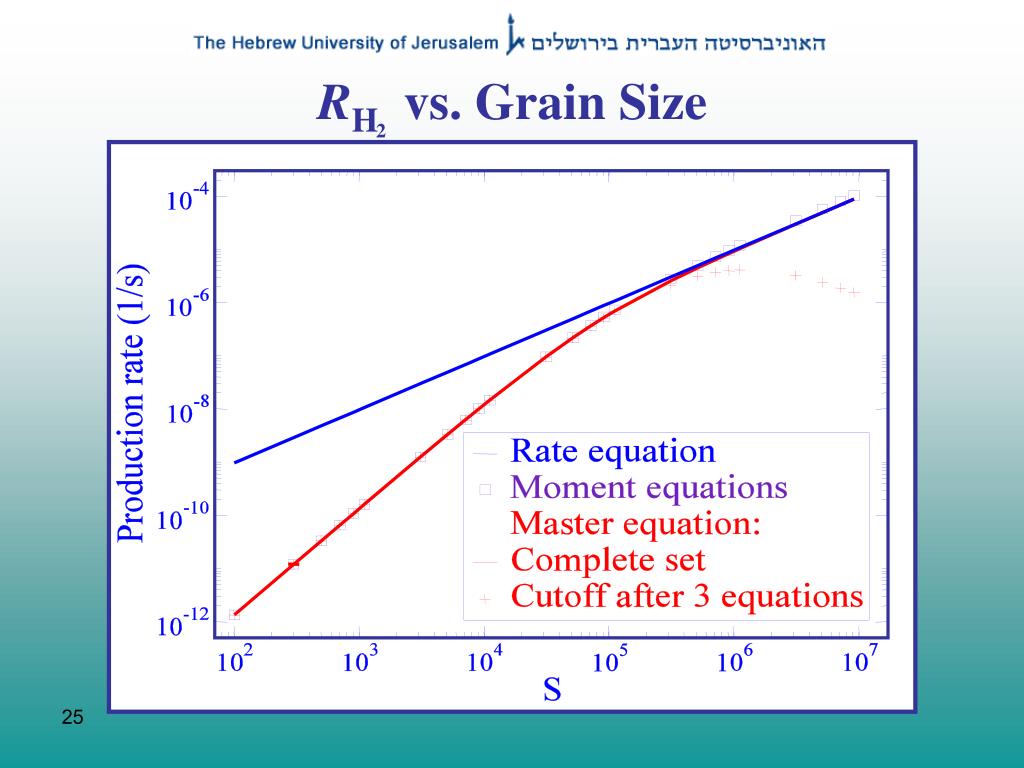 The Hebrew University of Jerusalem האוניברסיטה העברית בירושלים

$R_{H_2}$ vs. Grain Size

Production rate (1/s)

$10^{-4}$
$10^{-6}$
$10^{-8}$
$10^{-10}$
$10^{-12}$

Rate equation
Moment equations
Master equation:
Complete set
Cutoff after 3 equations

$10^{2}$ $10^{3}$ $10^{4}$ $10^{5}$ $10^{6}$ $10^{7}$

S

25